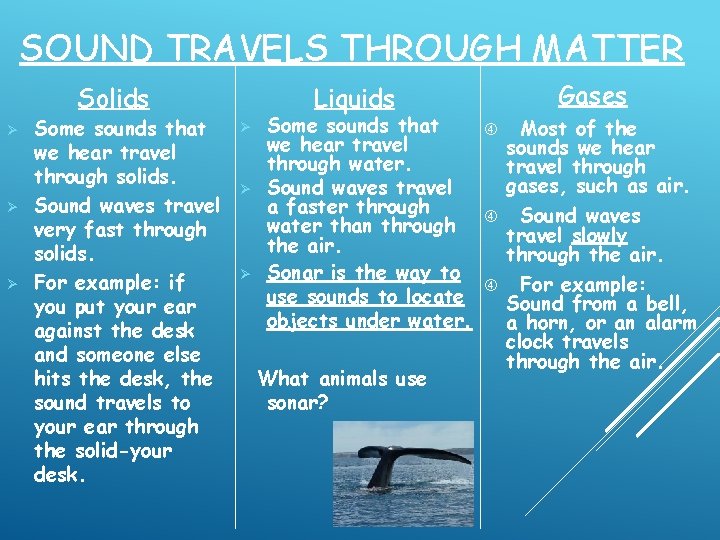 SOUND TRAVELS THROUGH MATTER

Solids

➢ Some sounds that we hear travel through solids.
➢ Sound waves travel very fast through solids.
➢ For example: if you put your ear against the desk and someone else hits the desk, the sound travels to your ear through the solid-your desk.

Liquids

➢ Some sounds that we hear travel through water.
➢ Sound waves travel a faster through water than through the air.
➢ Sonar is the way to use sounds to locate objects under water.

What animals use sonar?

Gases

④ Most of the sounds we hear travel through gases, such as air.
④ Sound waves travel slowly through the air.
④ For example: Sound from a bell, a horn, or an alarm clock travels through the air.